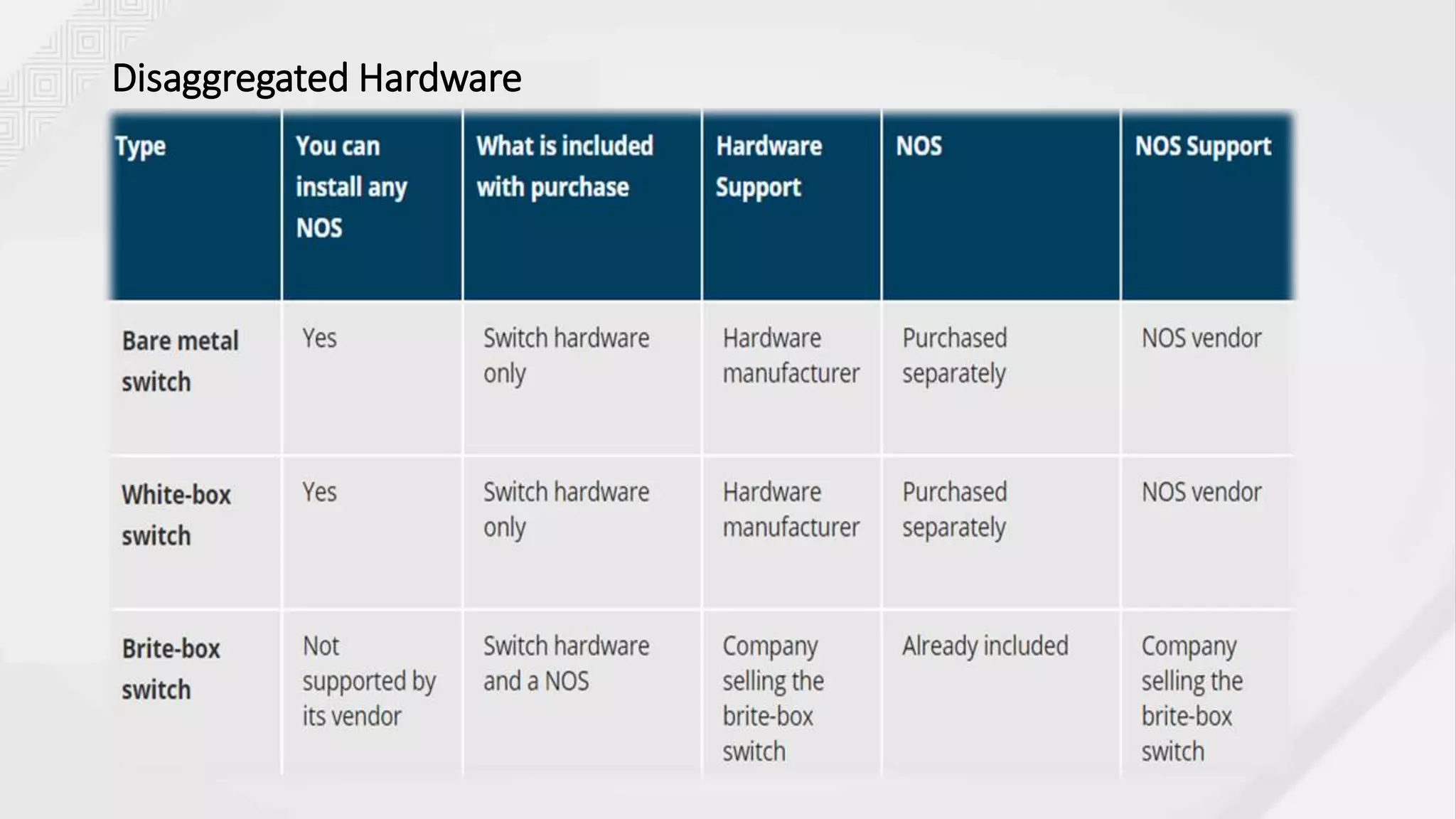 Disaggregated Hardware

| Type | You can install any NOS | What is included with purchase | Hardware Support | NOS | NOS Support |
|---|---|---|---|---|---|
| Bare metal switch | Yes | Switch hardware only | Hardware manufacturer | Purchased separately | NOS vendor |
| White-box switch | Yes | Switch hardware only | Hardware manufacturer | Purchased separately | NOS vendor |
| Brite-box switch | Not supported by its vendor | Switch hardware and a NOS | Company selling the brite-box switch | Already included | Company selling the brite-box switch |